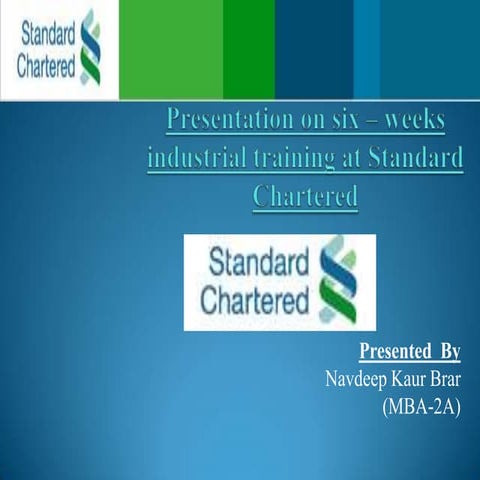 Standard Chartered

Presentation on six – weeks industrial training at Standard Chartered

Standard Chartered

Presented By
Navdeep Kaur Brar
(MBA-2A)